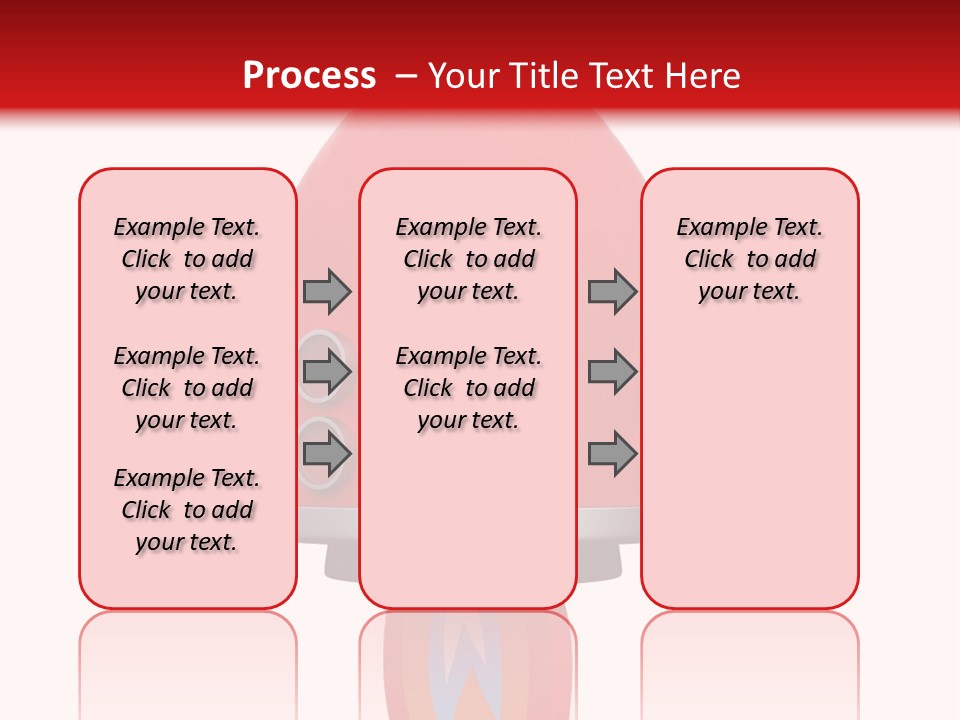 Process – Your Title Text Here

Example Text. Click to add your text.

Example Text. Click to add your text.

Example Text. Click to add your text.

Example Text. Click to add your text.

Example Text. Click to add your text.

Example Text. Click to add your text.